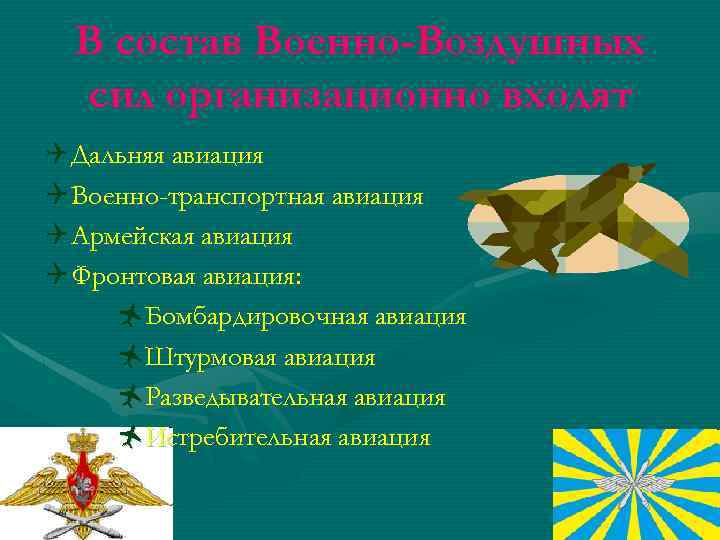 В состав Военно-Воздушных сил организационно входят

Дальняя авиация

Военно-транспортная авиация

Армейская авиация

Фронтовая авиация:

Бомбардировочная авиация

Штурмовая авиация

Разведывательная авиация

Истребительная авиация